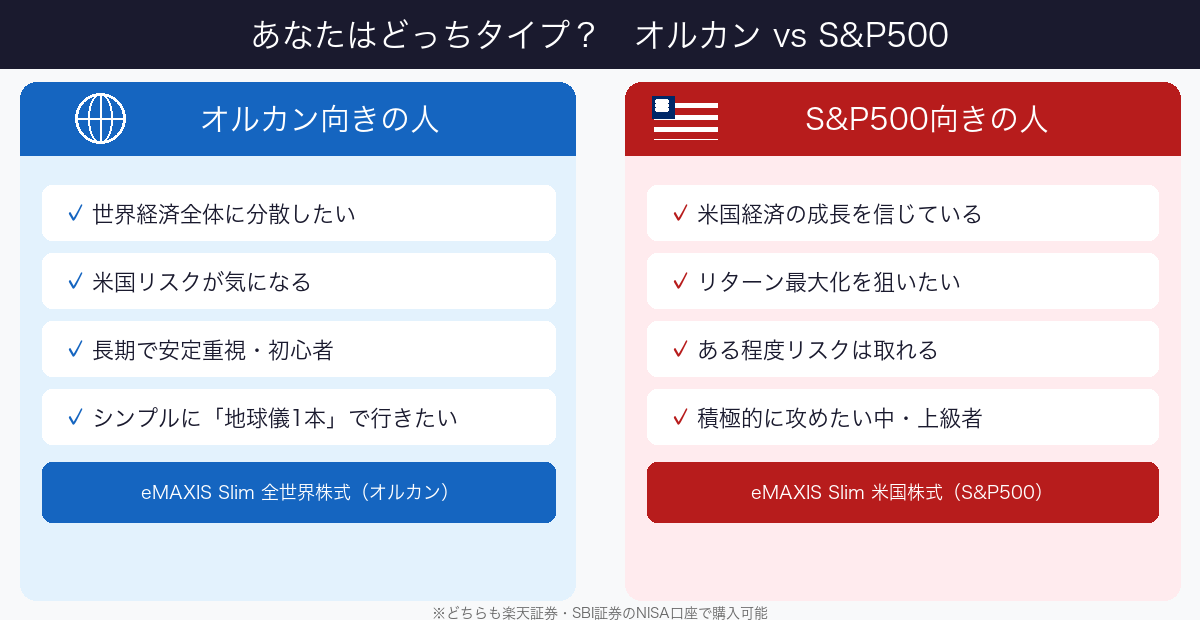 あなたはどっちタイプ？　オルカン vs S&P500

オルカン向きの人

✓ 世界経済全体に分散したい

✓ 米国リスクが気になる

✓ 長期で安定重視・初心者

✓ シンプルに「地球儀1本」で行きたい

eMAXIS Slim 全世界株式（オルカン）

S&P500向きの人

✓ 米国経済の成長を信じている

✓ リターン最大化を狙いたい

✓ ある程度リスクは取れる

✓ 積極的に攻めたい中・上級者

eMAXIS Slim 米国株式（S&P500）

※どちらも楽天証券・SBI証券のNISA口座で購入可能